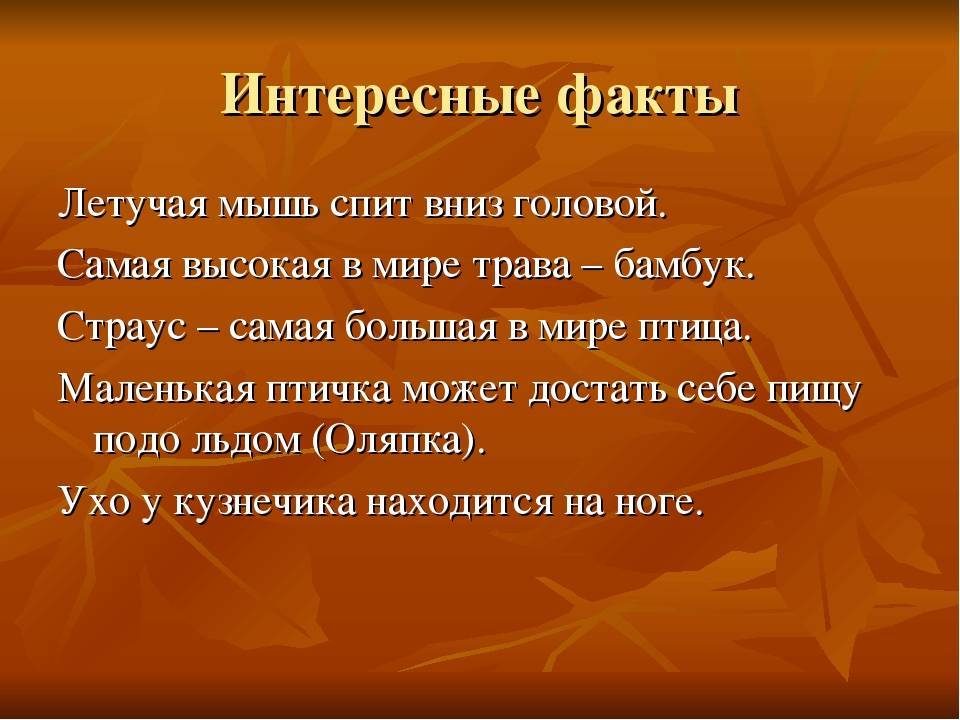 Интересные факты

Летучая мышь спит вниз головой.

Самая высокая в мире трава – бамбук.

Страус – самая большая в мире птица.

Маленькая птичка может достать себе пищу подо льдом (Оляпка).

Ухо у кузнечика находится на ноге.